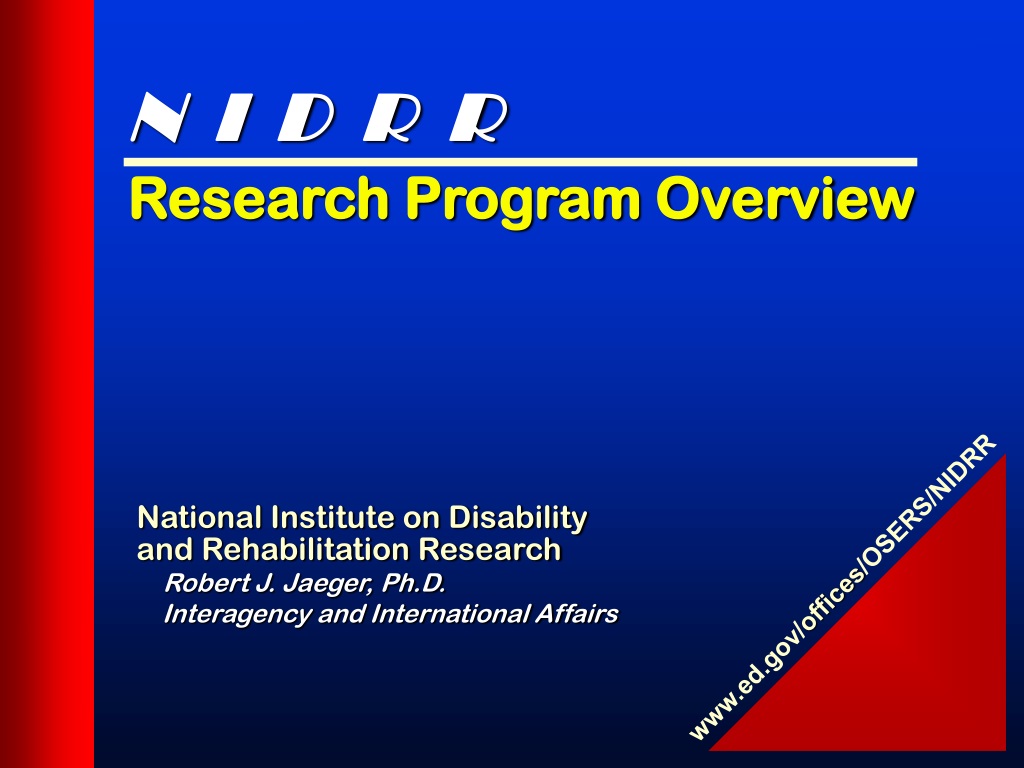 N I D R R

Research Program Overview

National Institute on Disability and Rehabilitation Research

Robert J. Jaeger, Ph.D.

Interagency and International Affairs

www.ed.gov/offices/OSERS/NIDRR